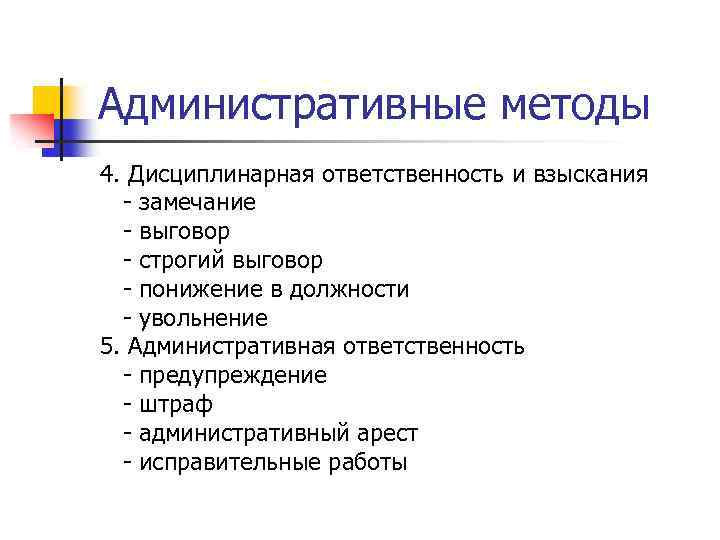 Административные методы

4. Дисциплинарная ответственность и взыскания
- замечание
- выговор
- строгий выговор
- понижение в должности
- увольнение
5. Административная ответственность
- предупреждение
- штраф
- административный арест
- исправительные работы